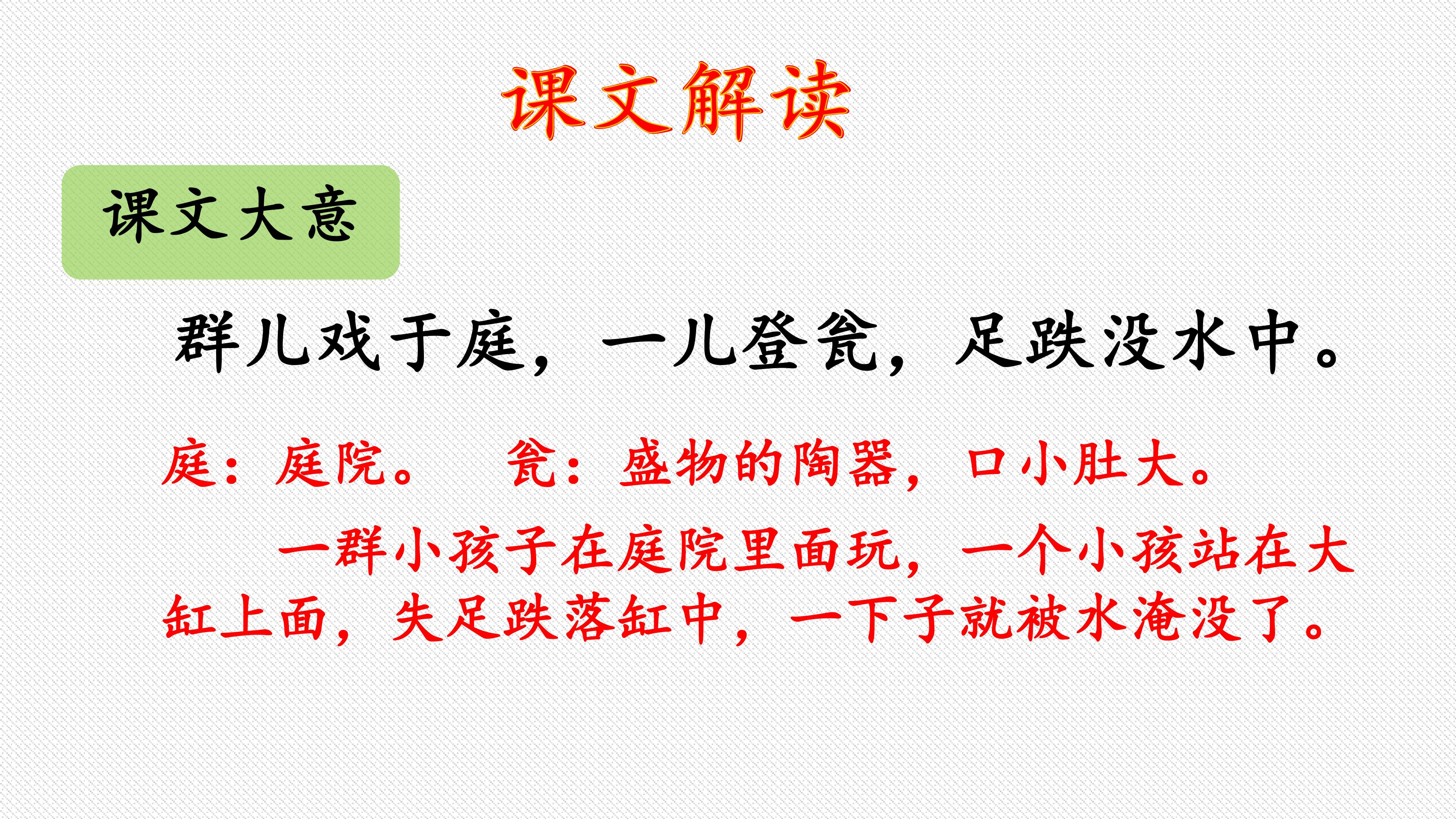 课文解读

课文大意

群儿戏于庭，一儿登瓮，足跌没水中。

庭：庭院。 瓮：盛物的陶器，口小肚大。

一群小孩子在庭院里面玩，一个小孩站在大缸上面，失足跌落缸中，一下子就被水淹没了。